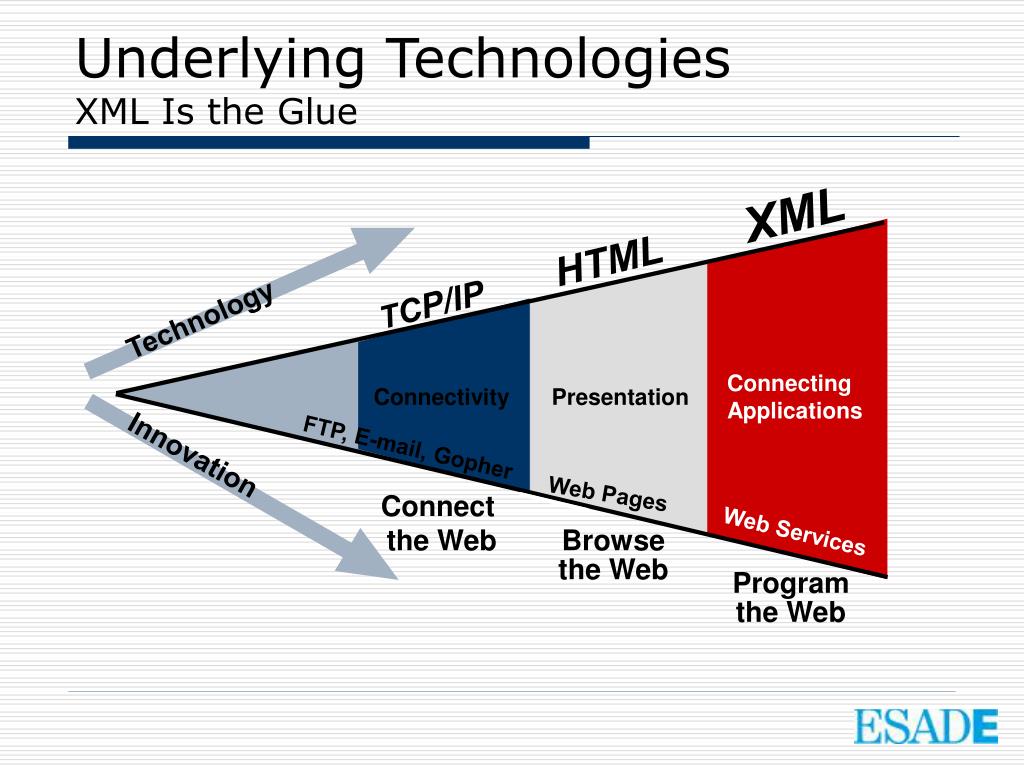 Underlying Technologies
XML Is the Glue

Technology

Innovation

TCP/IP

HTML

XML

Connectivity

Presentation

Connecting Applications

FTP, E-mail, Gopher

Web Pages

Web Services

Connect the Web

Browse the Web

Program the Web

ESADE